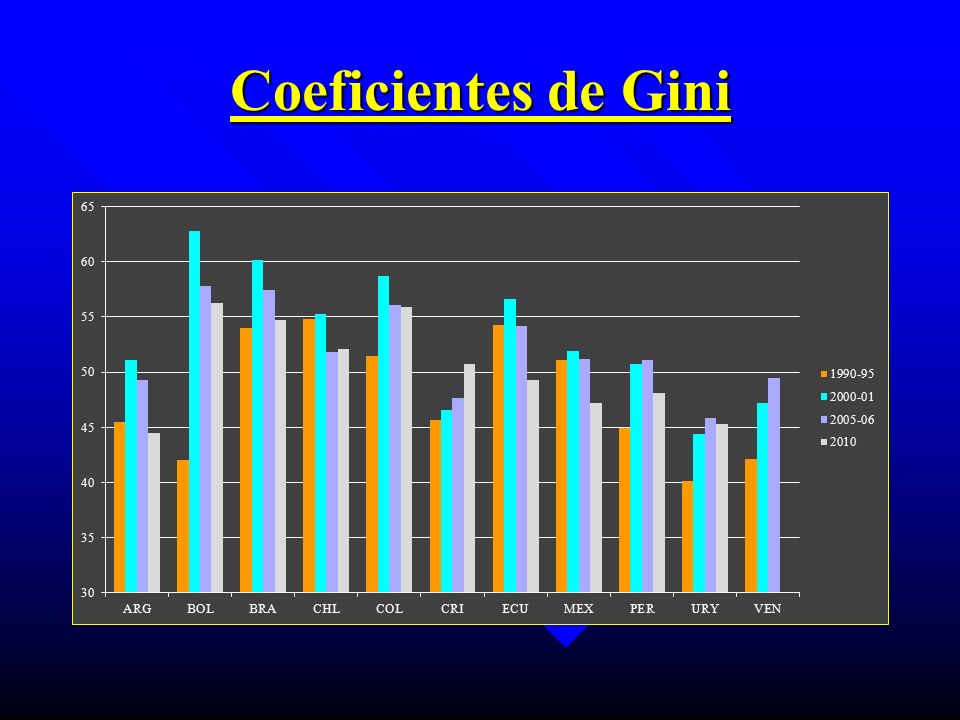 Coeficientes de Gini

65
60
55
50
45
40
35
30

ARG BOL BRA CHL COL CRI ECU MEX PER URY VEN

1990-95
2000-01
2005-06
2010